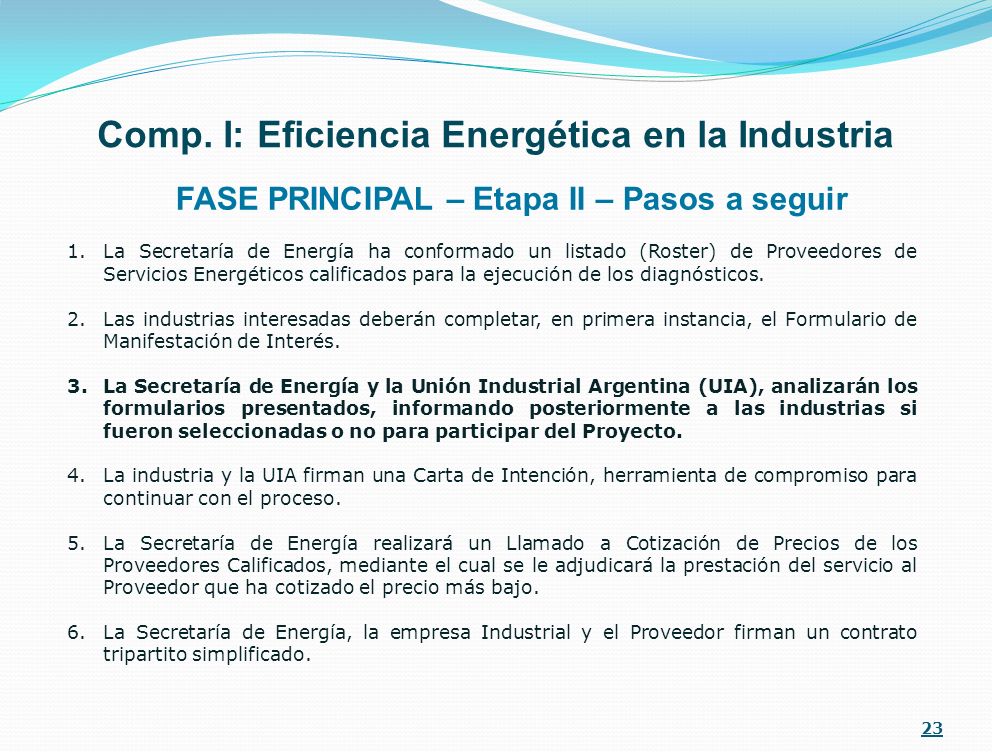 Comp. I: Eficiencia Energética en la Industria

FASE PRINCIPAL – Etapa II – Pasos a seguir

1. La Secretaría de Energía ha conformado un listado (Roster) de Proveedores de Servicios Energéticos calificados para la ejecución de los diagnósticos.

2. Las industrias interesadas deberán completar, en primera instancia, el Formulario de Manifestación de Interés.

3. La Secretaría de Energía y la Unión Industrial Argentina (UIA), analizarán los formularios presentados, informando posteriormente a las industrias si fueron seleccionadas o no para participar del Proyecto.

4. La industria y la UIA firman una Carta de Intención, herramienta de compromiso para continuar con el proceso.

5. La Secretaría de Energía realizará un Llamado a Cotización de Precios de los Proveedores Calificados, mediante el cual se le adjudicará la prestación del servicio al Proveedor que ha cotizado el precio más bajo.

6. La Secretaría de Energía, la empresa Industrial y el Proveedor firman un contrato tripartito simplificado.

23